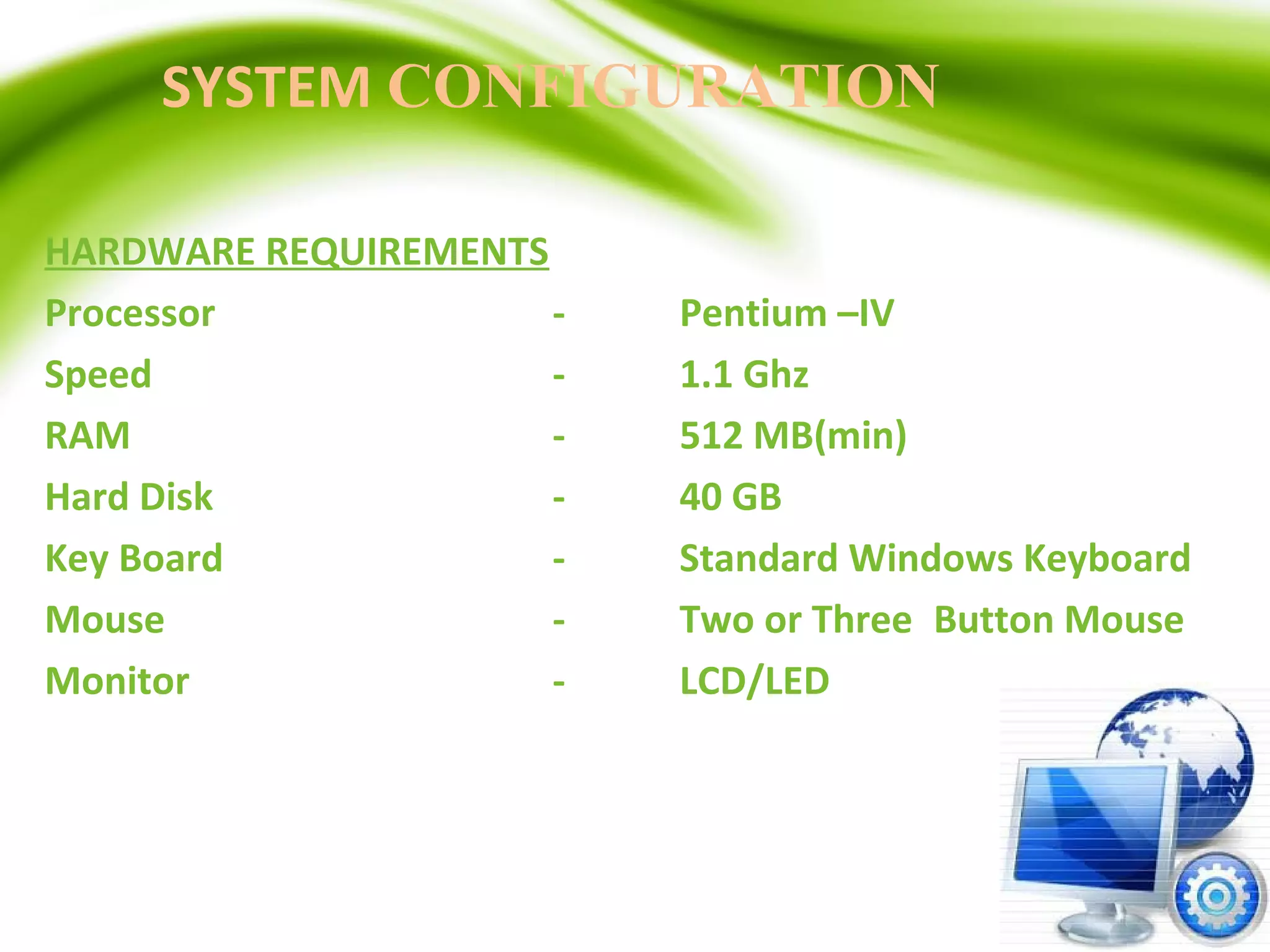 SYSTEM CONFIGURATION

HARDWARE REQUIREMENTS

Processor - Pentium –IV

Speed - 1.1 Ghz

RAM - 512 MB(min)

Hard Disk - 40 GB

Key Board - Standard Windows Keyboard

Mouse - Two or Three Button Mouse

Monitor - LCD/LED